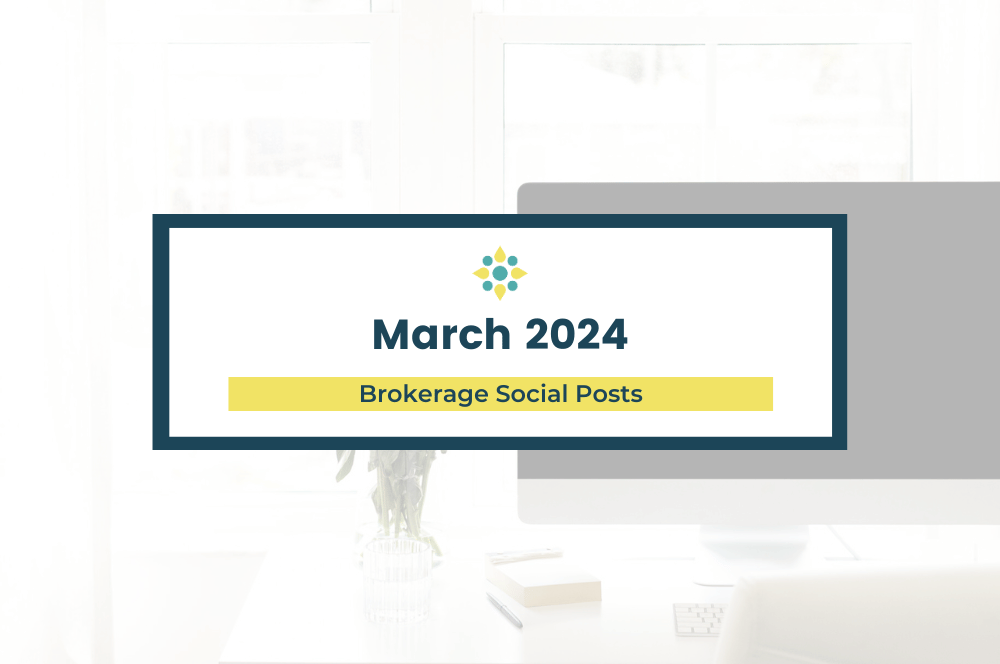 March 2024

Brokerage Social Posts